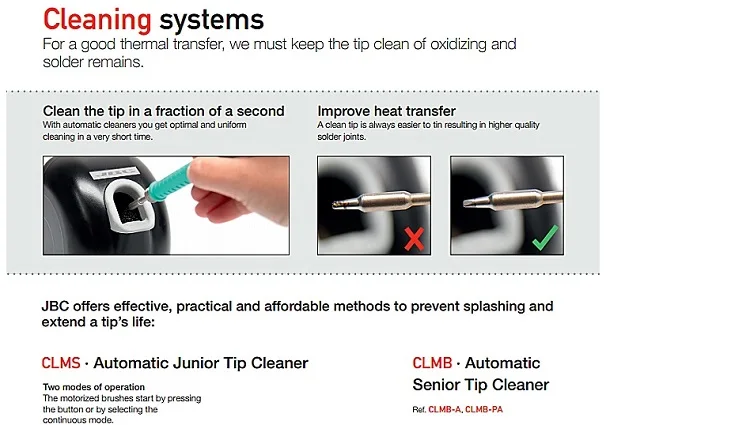 Cleaning systems
For a good thermal transfer, we must keep the tip clean of oxidizing and solder remains.

Clean the tip in a fraction of a second
With automatic cleaners you get optimal and uniform cleaning in a very short time.

Improve heat transfer
A clean tip is always easier to tin resulting in higher quality solder joints.

JBC offers effective, practical and affordable methods to prevent splashing and extend a tip's life:

CLMS · Automatic Junior Tip Cleaner

Two modes of operation
The motorized brushes start by pressing the button or by selecting the continuous mode.

CLMB · Automatic Senior Tip Cleaner

Ref. CLMB-A, CLMB-PA